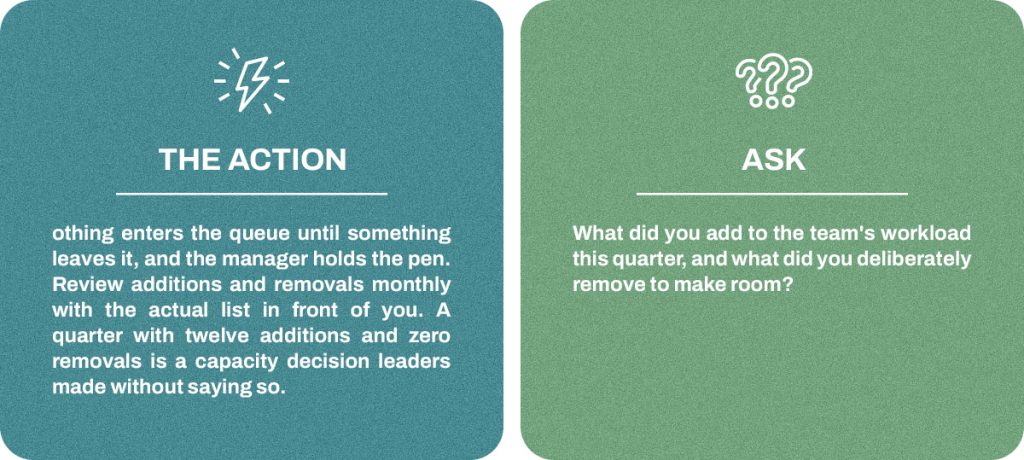 THE ACTION

othing enters the queue until something leaves it, and the manager holds the pen. Review additions and removals monthly with the actual list in front of you. A quarter with twelve additions and zero removals is a capacity decision leaders made without saying so.

ASK

What did you add to the team's workload this quarter, and what did you deliberately remove to make room?